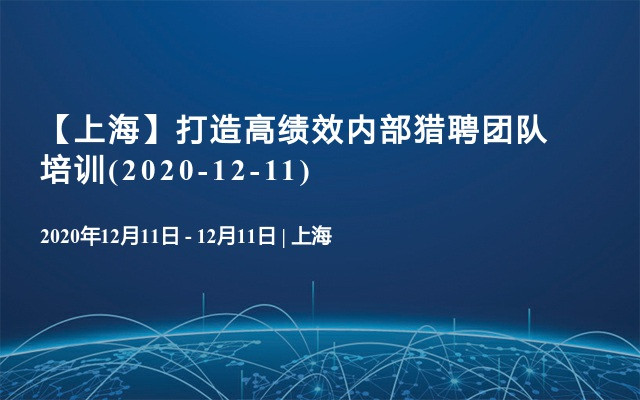 【上海】打造高绩效内部猎聘团队培训(2020-12-11)

2020年12月11日 - 12月11日 | 上海